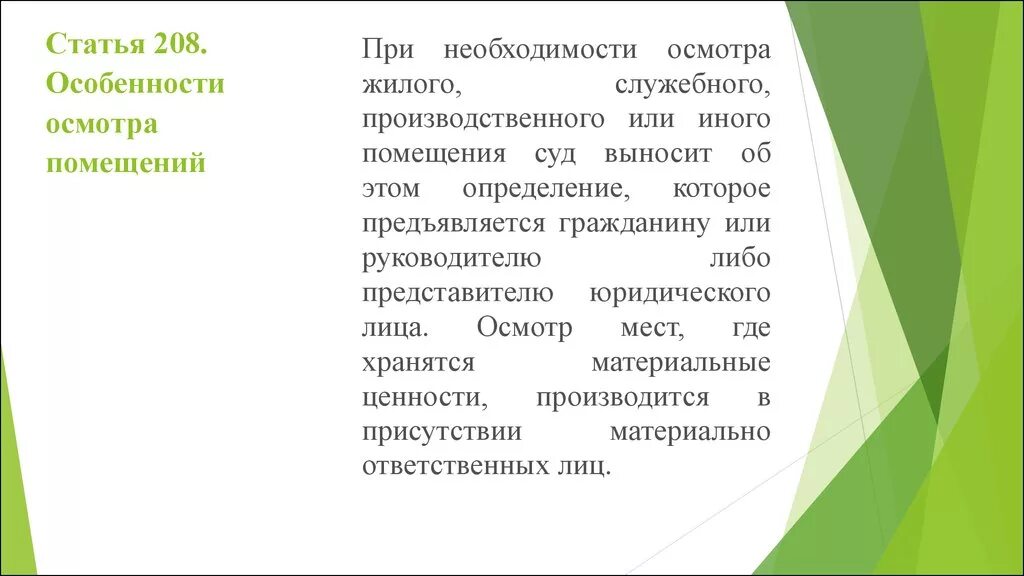 Статья 208. Особенности осмотра помещений

При необходимости осмотра жилого, служебного, производственного или иного помещения суд выносит об этом определение, которое предъявляется гражданину или руководителю либо представителю юридического лица. Осмотр мест, где хранятся материальные ценности, производится в присутствии материально ответственных лиц.